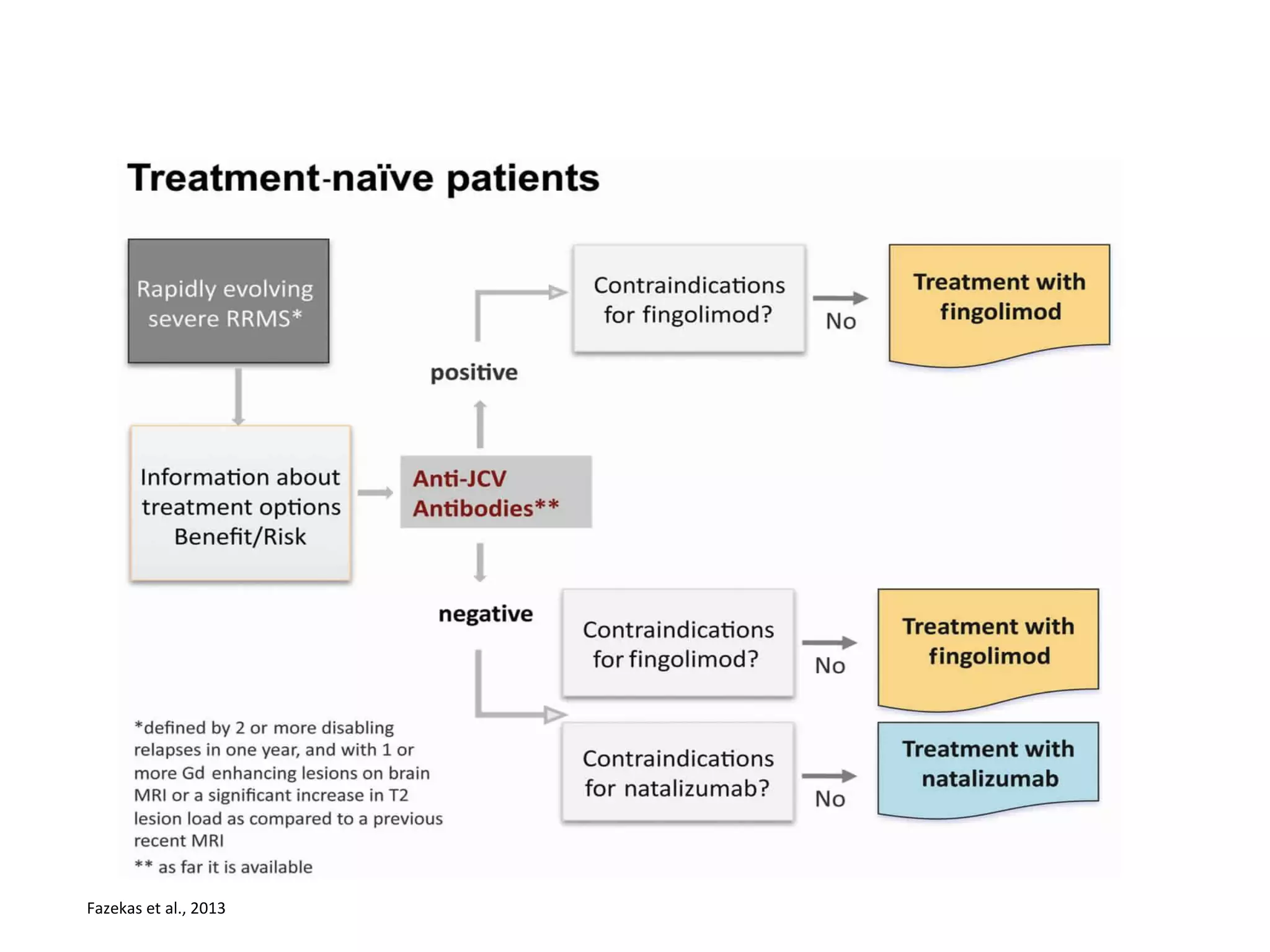 Treatment-naïve patients

Rapidly evolving severe RRMS*

Information about treatment options Benefit/Risk

Anti-JCV Antibodies**

positive

Contraindications for fingolimod?

No

Treatment with fingolimod

negative

Contraindications for fingolimod?

No

Treatment with fingolimod

Contraindications for natalizumab?

No

Treatment with natalizumab

*defined by 2 or more disabling relapses in one year, and with 1 or more Gd enhancing lesions on brain MRI or a significant increase in T2 lesion load as compared to a previous recent MRI

** as far it is available

Fazekas et al., 2013